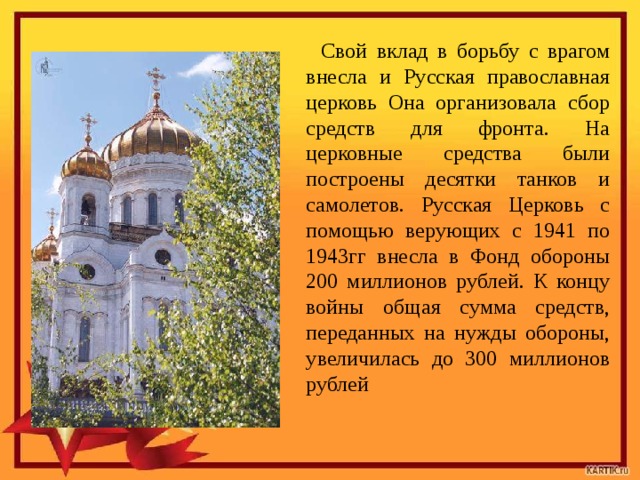 Свой вклад в борьбу с врагом внесла и Русская православная церковь Она организовала сбор средств для фронта. На церковные средства были построены десятки танков и самолетов. Русская Церковь с помощью верующих с 1941 по 1943гг внесла в Фонд обороны 200 миллионов рублей. К концу войны общая сумма средств, переданных на нужды обороны, увеличилась до 300 миллионов рублей

KARTIK.ru